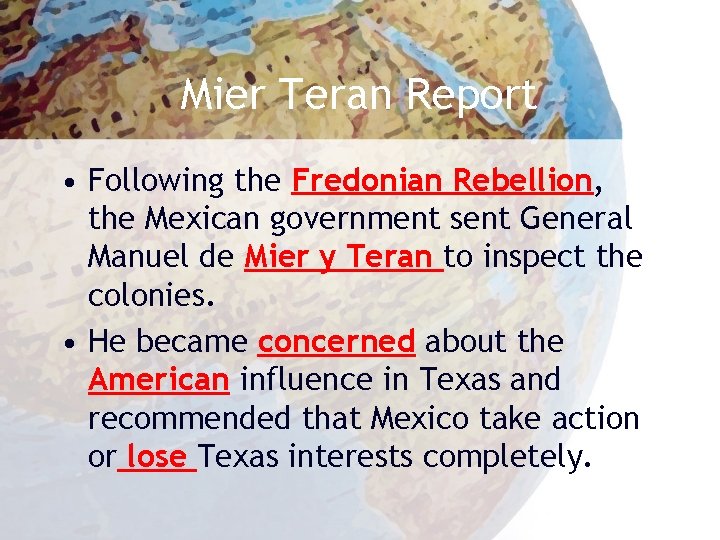 Mier Teran Report

• Following the Fredonian Rebellion, the Mexican government sent General Manuel de Mier y Teran to inspect the colonies.

• He became concerned about the American influence in Texas and recommended that Mexico take action or lose Texas interests completely.